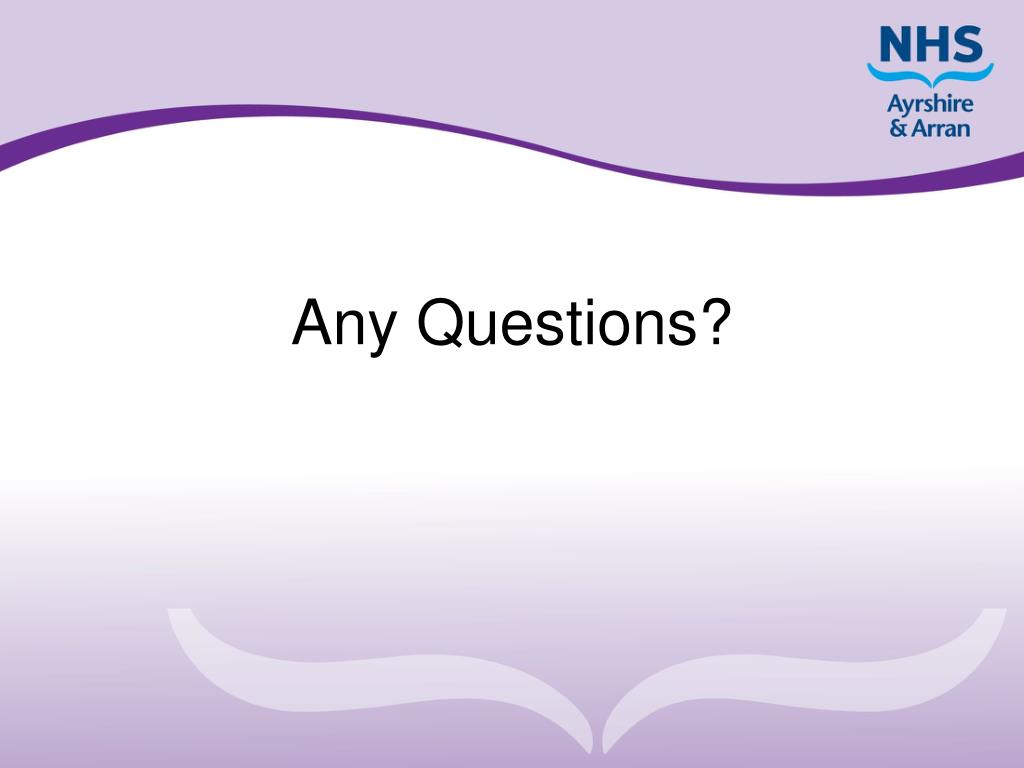 NHS
Ayrshire
& Arran

Any Questions?